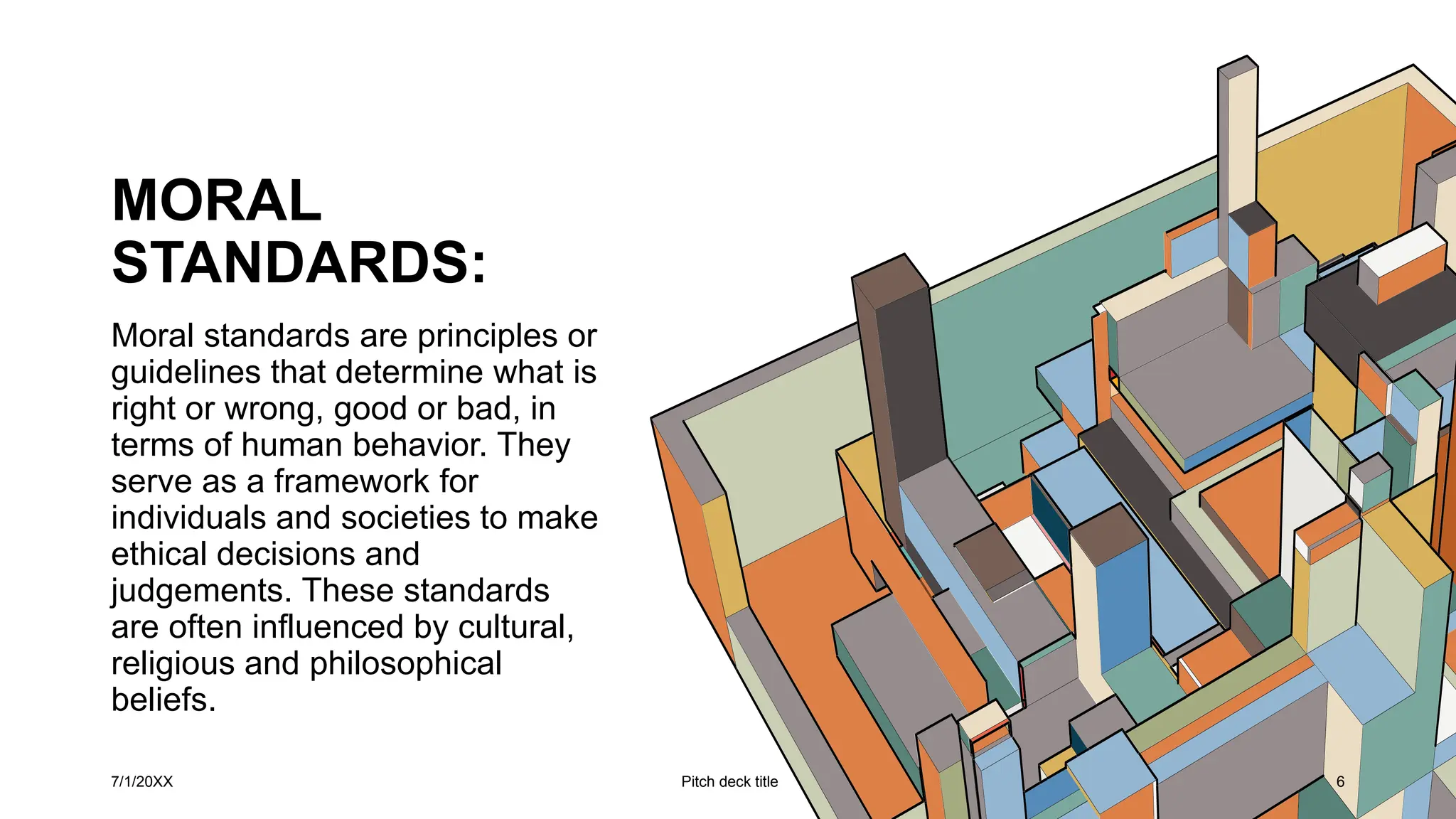 MORAL STANDARDS:

Moral standards are principles or guidelines that determine what is right or wrong, good or bad, in terms of human behavior. They serve as a framework for individuals and societies to make ethical decisions and judgements. These standards are often influenced by cultural, religious and philosophical beliefs.

7/1/20XX

Pitch deck title

6